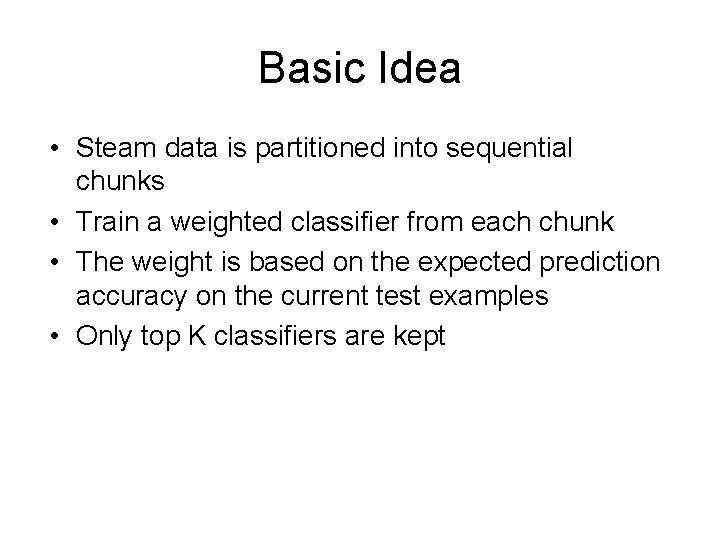 Basic Idea

• Steam data is partitioned into sequential chunks
• Train a weighted classifier from each chunk
• The weight is based on the expected prediction accuracy on the current test examples
• Only top K classifiers are kept